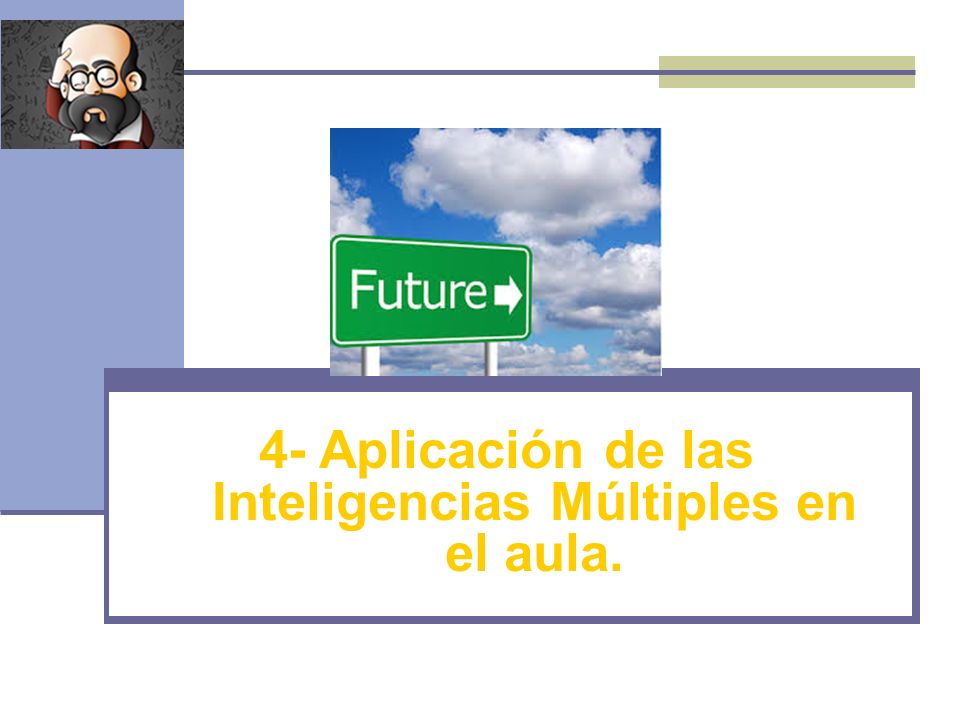 Future

4- Aplicación de las Inteligencias Múltiples en el aula.